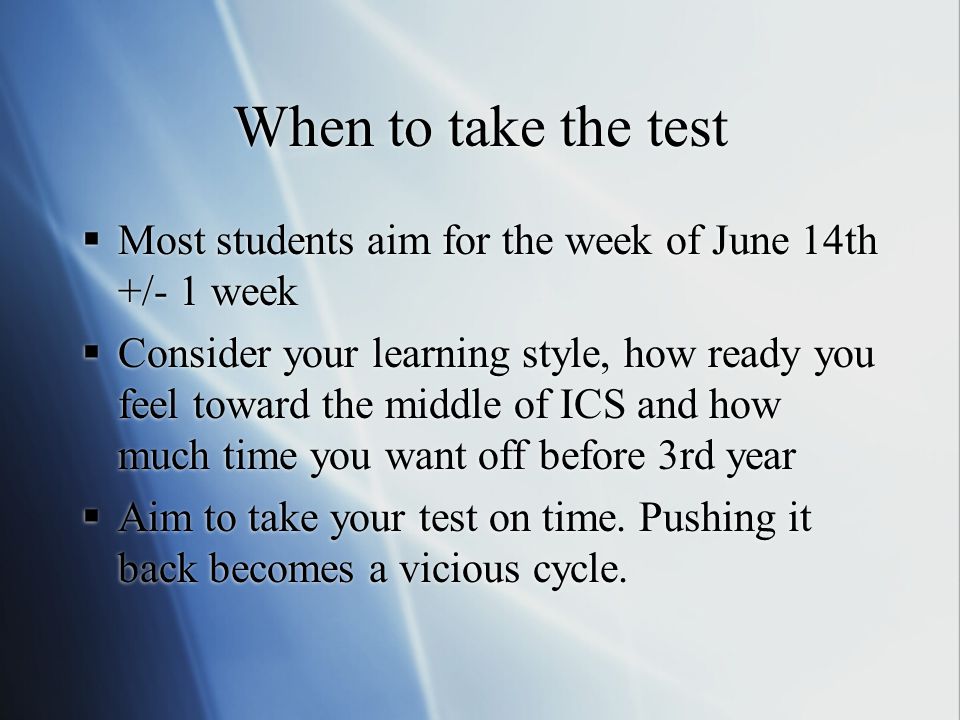 When to take the test

▪ Most students aim for the week of June 14th +/- 1 week

▪ Consider your learning style, how ready you feel toward the middle of ICS and how much time you want off before 3rd year

▪ Aim to take your test on time. Pushing it back becomes a vicious cycle.